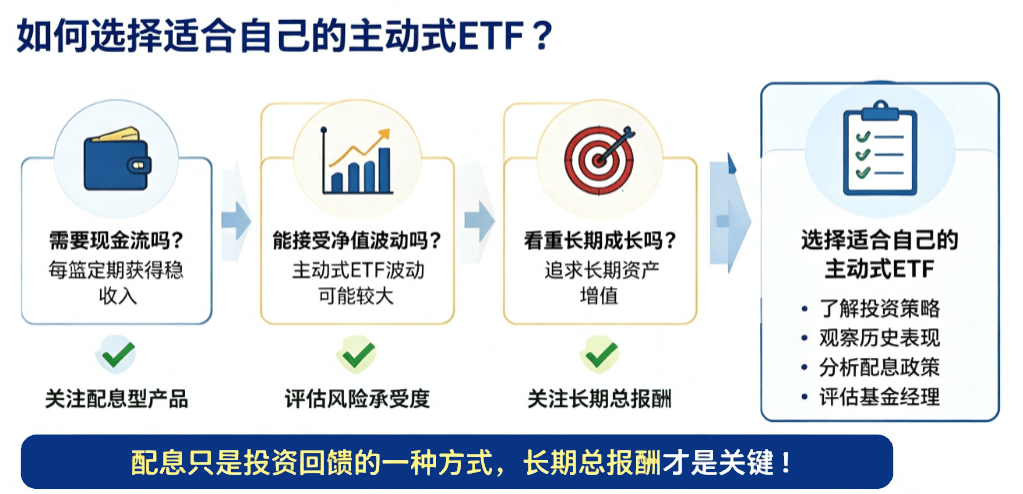 如何选择适合自己的主动式ETF？

需要现金流吗？
每篮定期获得稳收入

关注配息型产品

能接受净值波动吗？
主动式ETF波动可能较大

评估风险承受度

看重长期成长吗？
追求长期资产增值

关注长期总报酬

选择适合自己的主动式ETF
• 了解投资策略
• 观察历史表现
• 分析配息政策
• 评估基金经理

配息只是投资回馈的一种方式，长期总报酬才是关键！